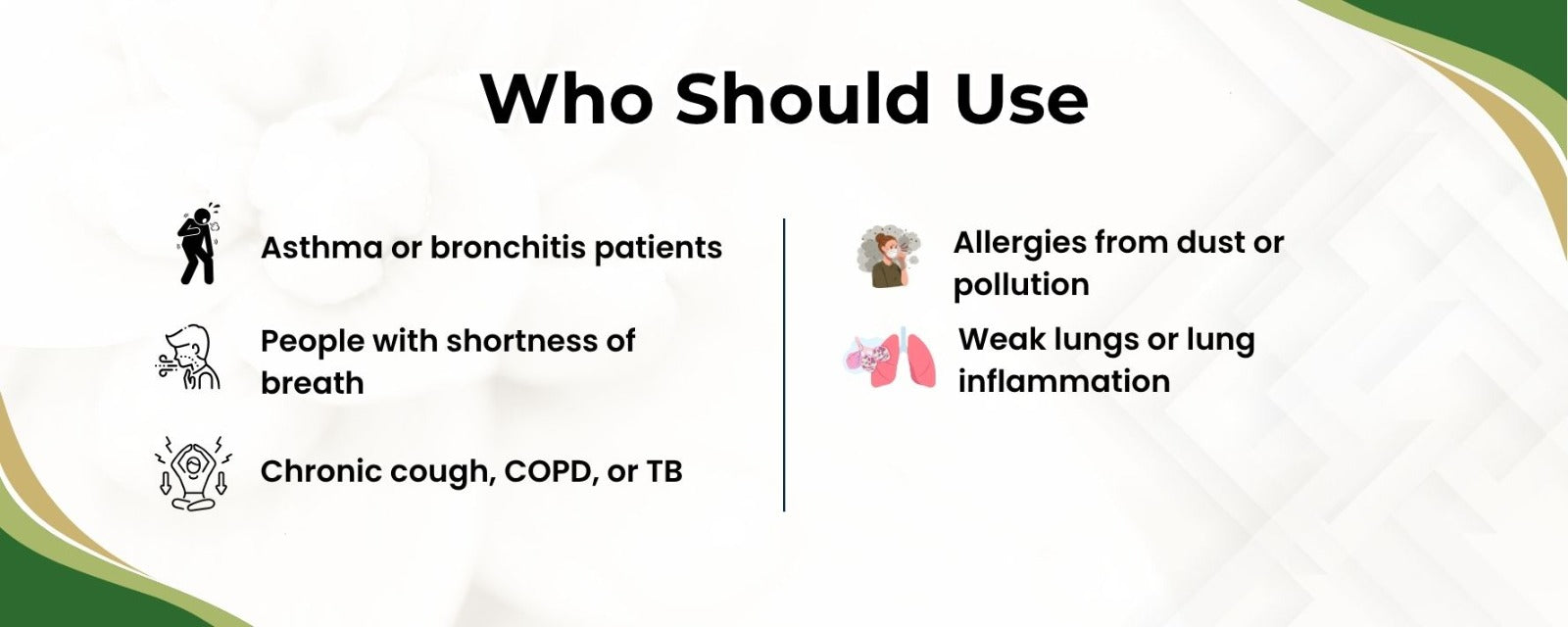 Who Should Use

Asthma or bronchitis patients

People with shortness of breath

Chronic cough, COPD, or TB

Allergies from dust or pollution

Weak lungs or lung inflammation